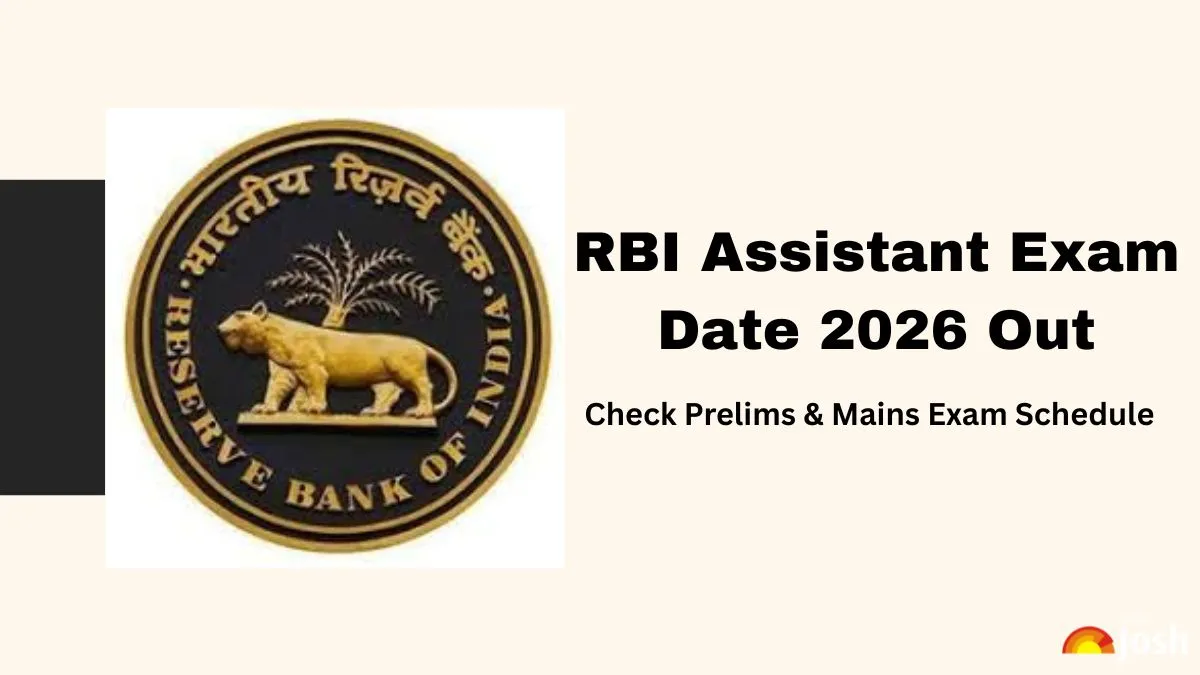 भारतीय रिज़र्व बैंक

RESERVE BANK OF INDIA

RBI Assistant Exam Date 2026 Out

Check Prelims & Mains Exam Schedule

josh